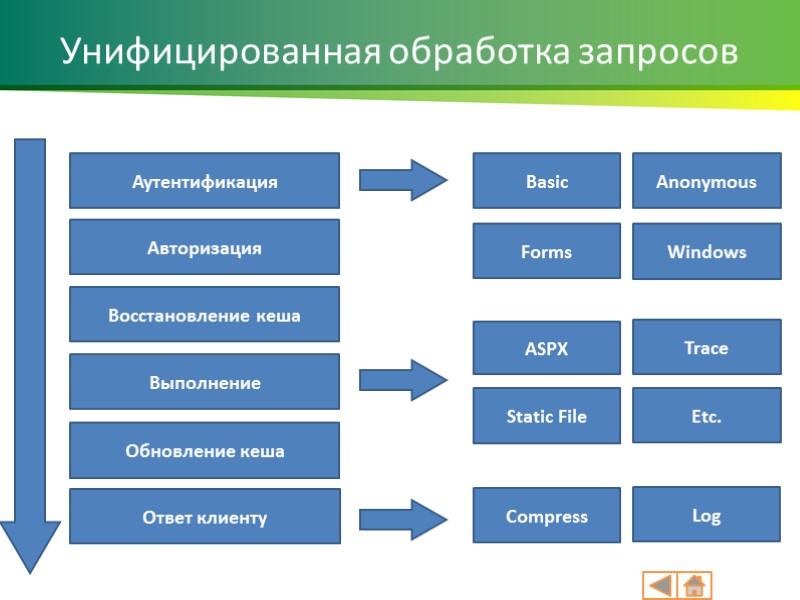 Унифицированная обработка запросов

Аутентификация

Авторизация

Восстановление кеша

Выполнение

Обновление кеша

Ответ клиенту

Basic

Anonymous

Forms

Windows

ASPX

Trace

Static File

Etc.

Compress

Log